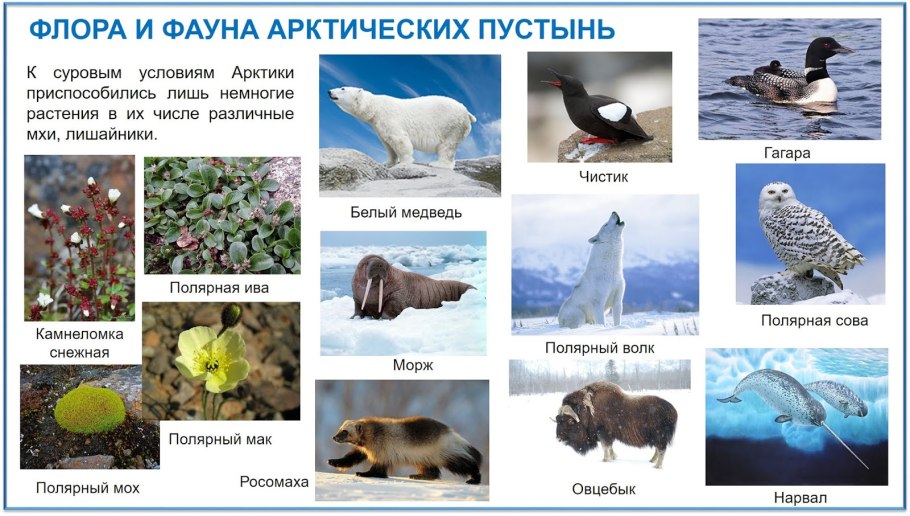 ФЛОРА И ФАУНА АРКТИЧЕСКИХ ПУСТЫНЬ

К суровым условиям Арктики приспособились лишь немногие растения в их числе различные мхи, лишайники.

Камнеломка снежная

Полярная ива

Полярный мак

Полярный мох

Белый медведь

Морж

Росомаха

Чистик

Полярный волк

Овцебык

Гагара

Полярная сова

Нарвал